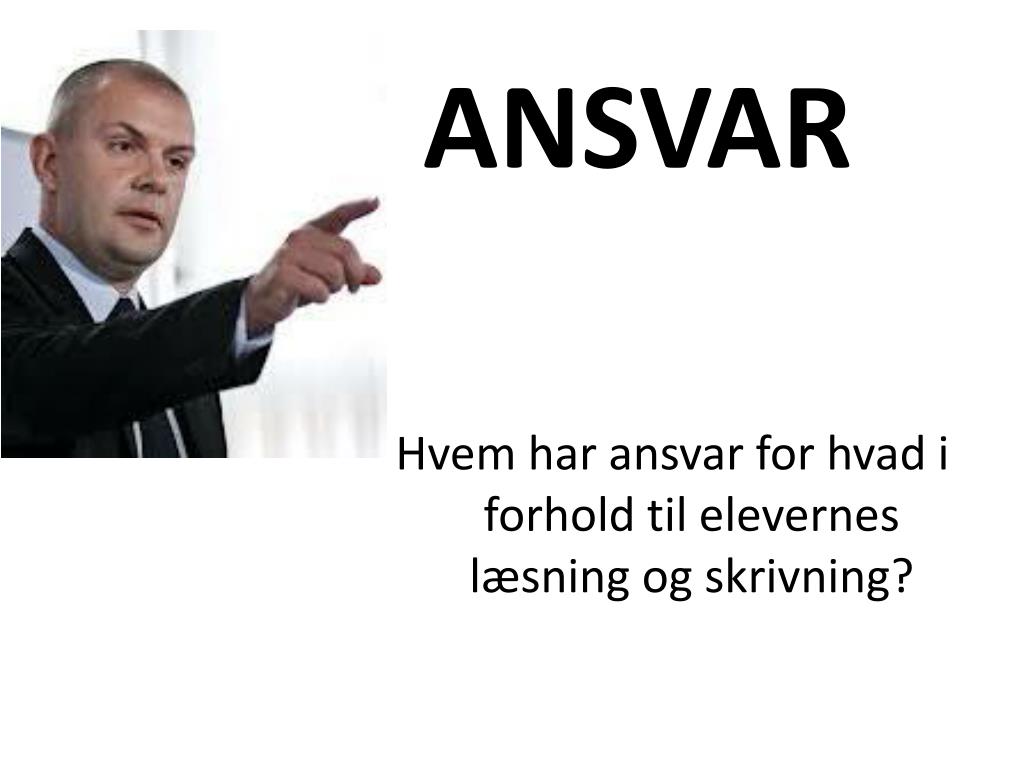 ANSVAR

Hvem har ansvar for hvad i forhold til elevernes læsning og skrivning?